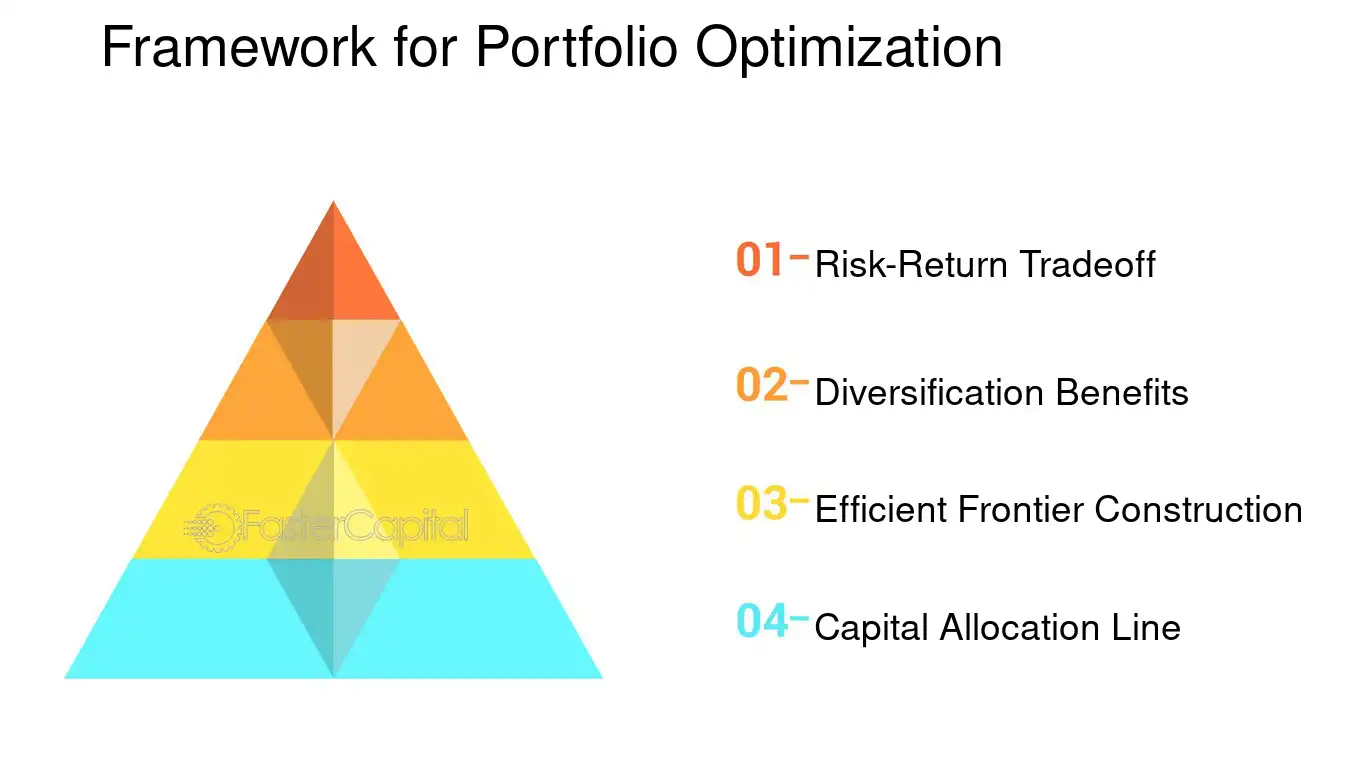 Framework for Portfolio Optimization

FasterCapital

01– Risk-Return Tradeoff

02– Diversification Benefits

03– Efficient Frontier Construction

04– Capital Allocation Line